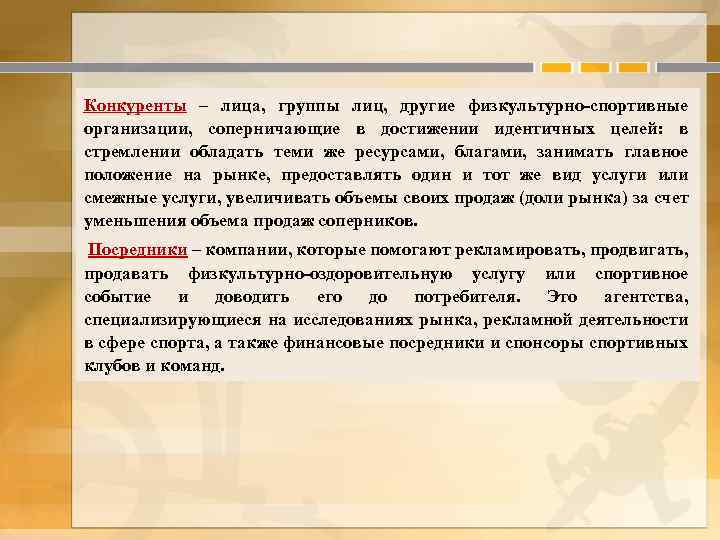 Конкуренты – лица, группы лиц, другие физкультурно-спортивные организации, соперничающие в достижении идентичных целей: в стремлении обладать теми же ресурсами, благами, занимать главное положение на рынке, предоставлять один и тот же вид услуги или смежные услуги, увеличивать объемы своих продаж (доли рынка) за счет уменьшения объема продаж соперников.

Посредники – компании, которые помогают рекламировать, продвигать, продавать физкультурно-оздоровительную услугу или спортивное событие и доводить его до потребителя. Это агентства, специализирующиеся на исследованиях рынка, рекламной деятельности в сфере спорта, а также финансовые посредники и спонсоры спортивных клубов и команд.